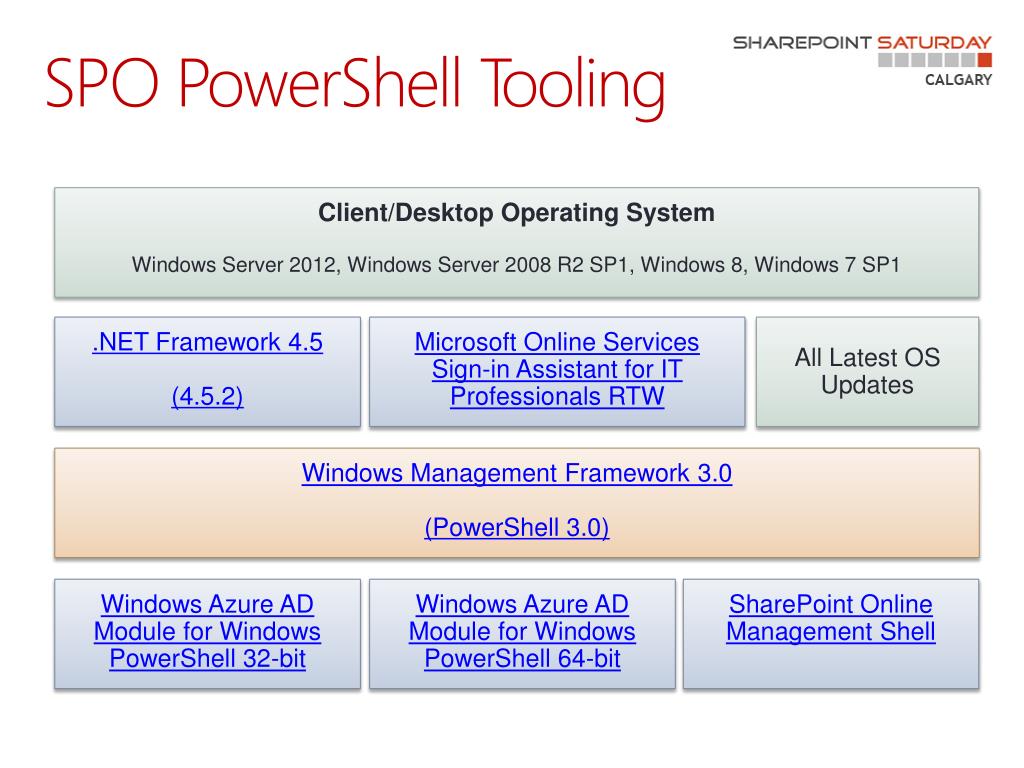 SPO PowerShell Tooling

SHAREPOINT SATURDAY
CALGARY

Client/Desktop Operating System

Windows Server 2012, Windows Server 2008 R2 SP1, Windows 8, Windows 7 SP1

.NET Framework 4.5

(4.5.2)

Microsoft Online Services Sign-in Assistant for IT Professionals RTW

All Latest OS Updates

Windows Management Framework 3.0

(PowerShell 3.0)

Windows Azure AD Module for Windows PowerShell 32-bit

Windows Azure AD Module for Windows PowerShell 64-bit

SharePoint Online Management Shell